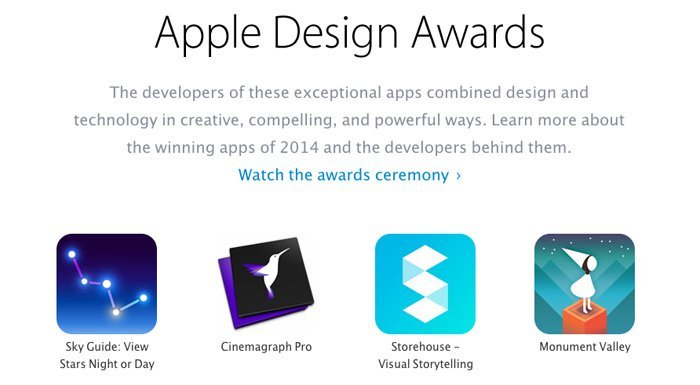 Apple Design Awards

The developers of these exceptional apps combined design and technology in creative, compelling, and powerful ways. Learn more about the winning apps of 2014 and the developers behind them.

Watch the awards ceremony ›

Sky Guide: View Stars Night or Day

Cinemagraph Pro

Storehouse – Visual Storytelling

Monument Valley